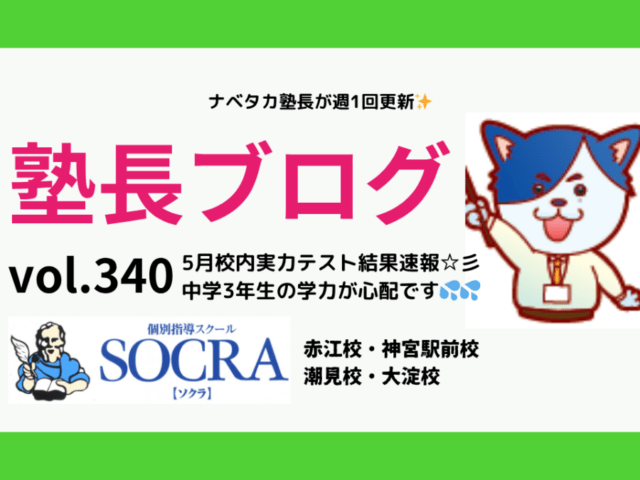 ナベタカ塾長が週1回更新✨

塾長ブログ

vol.340

5月校内実力テスト結果速報☆彡
中学3年生の学力が心配です💦

個別指導スクール
SOCRA
【ソクラ】

赤江校・神宮駅前校
潮見校・大淀校